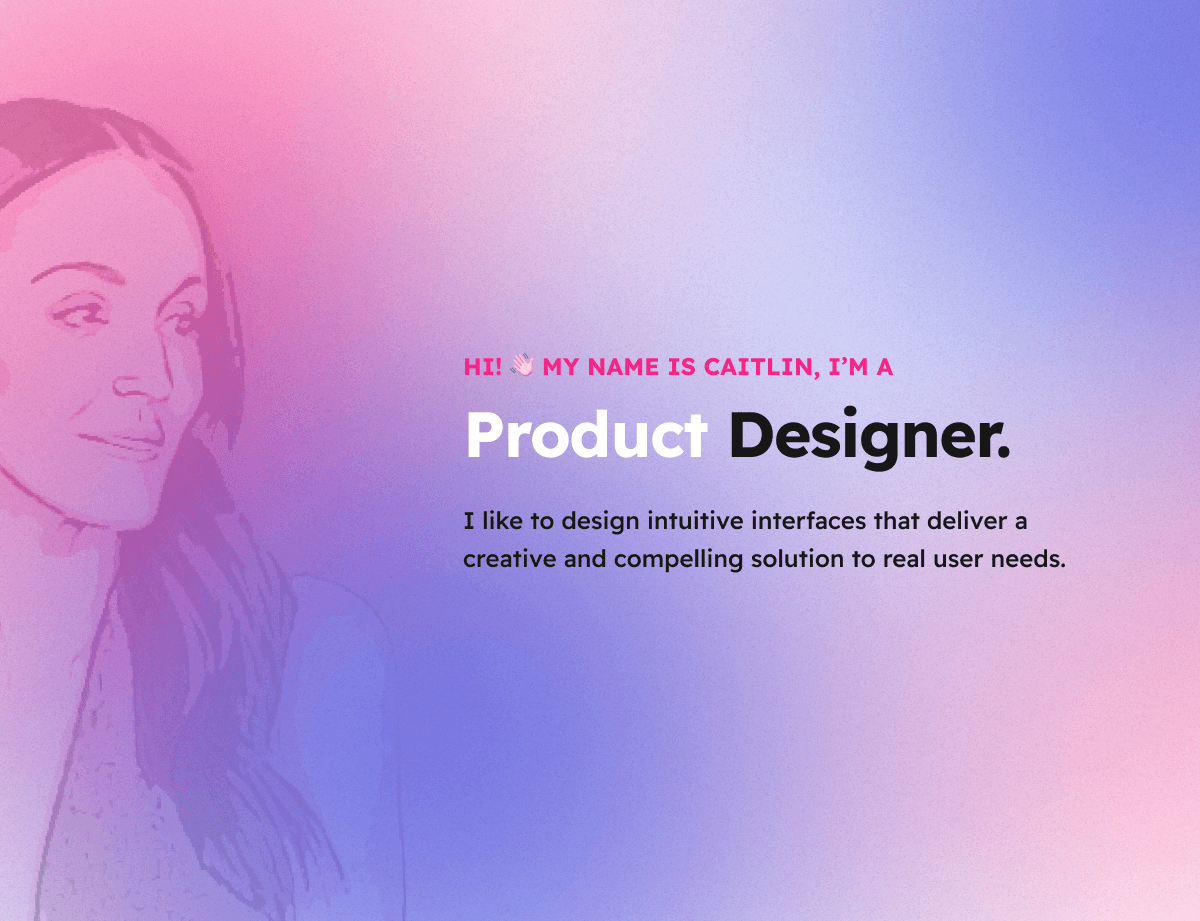 HI! 👋 MY NAME IS CAITLIN, I'M A

Product Designer.

I like to design intuitive interfaces that deliver a creative and compelling solution to real user needs.